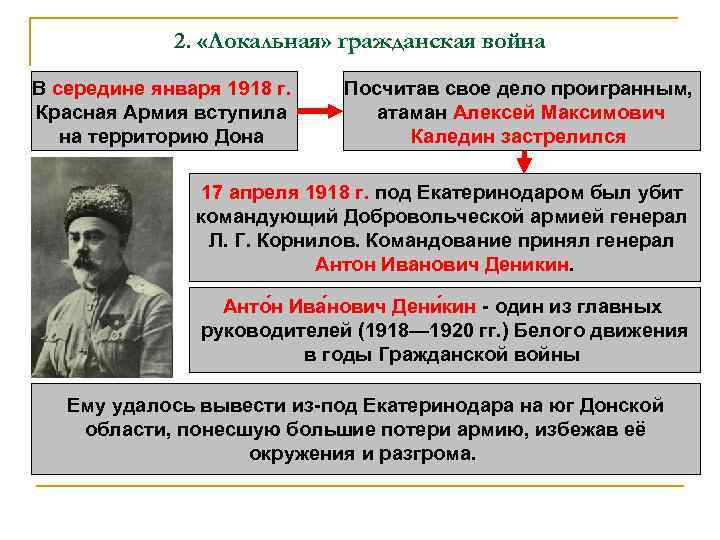 2. «Локальная» гражданская война

В середине января 1918 г. Красная Армия вступила на территорию Дона

Посчитав свое дело проигранным, атаман Алексей Максимович Каледин застрелился

17 апреля 1918 г. под Екатеринодаром был убит командующий Добровольческой армией генерал Л. Г. Корнилов. Командование принял генерал Антон Иванович Деникин.

Анто́н Ива́нович Дени́кин - один из главных руководителей (1918—1920 гг.) Белого движения в годы Гражданской войны

Ему удалось вывести из-под Екатеринодара на юг Донской области, понесшую большие потери армию, избежав её окружения и разгрома.